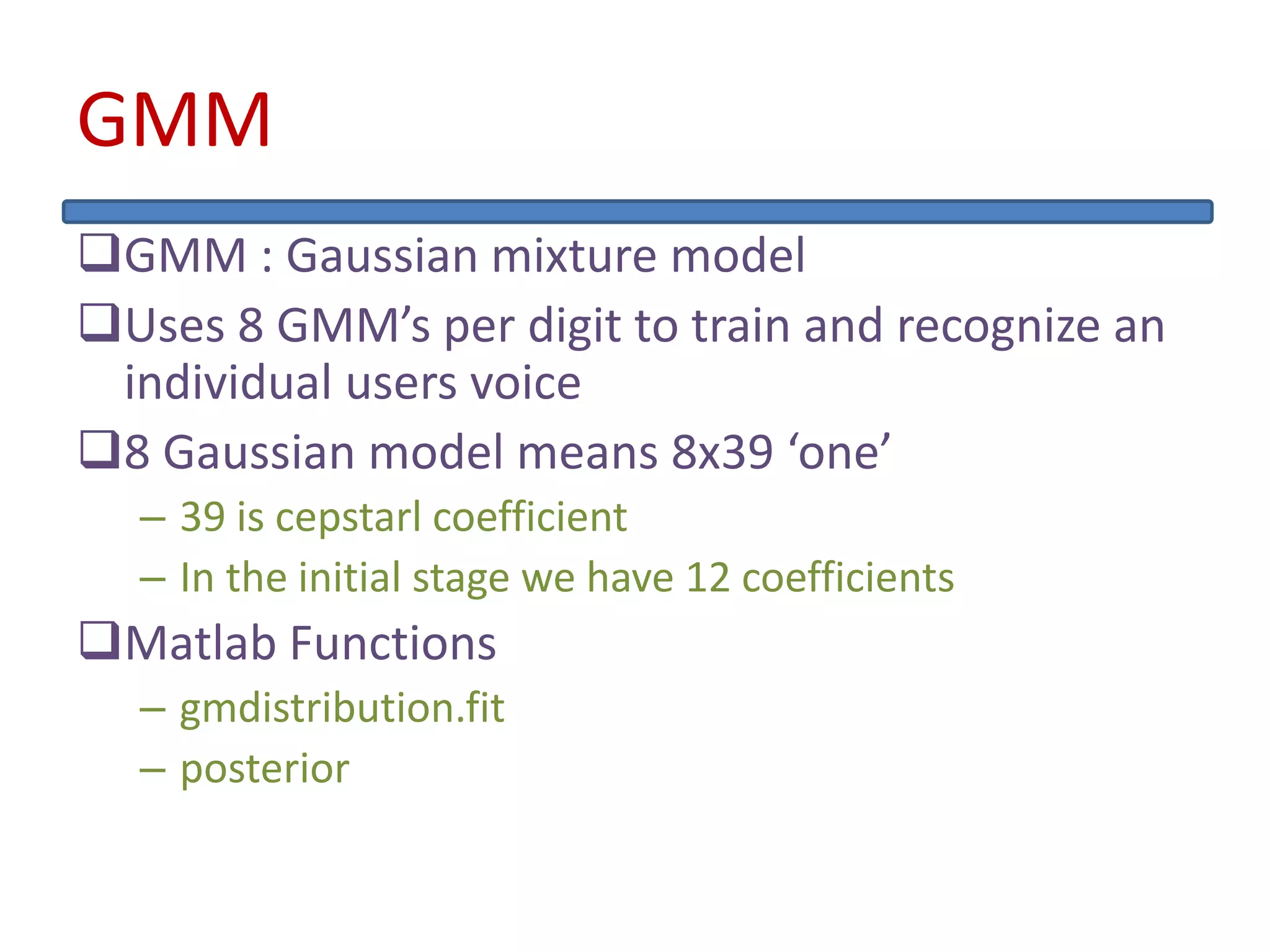 GMM

❑GMM : Gaussian mixture model

❑Uses 8 GMM’s per digit to train and recognize an individual users voice

❑8 Gaussian model means 8x39 ‘one’

– 39 is cepstarl coefficient

– In the initial stage we have 12 coefficients

❑Matlab Functions

– gmdistribution.fit

– posterior